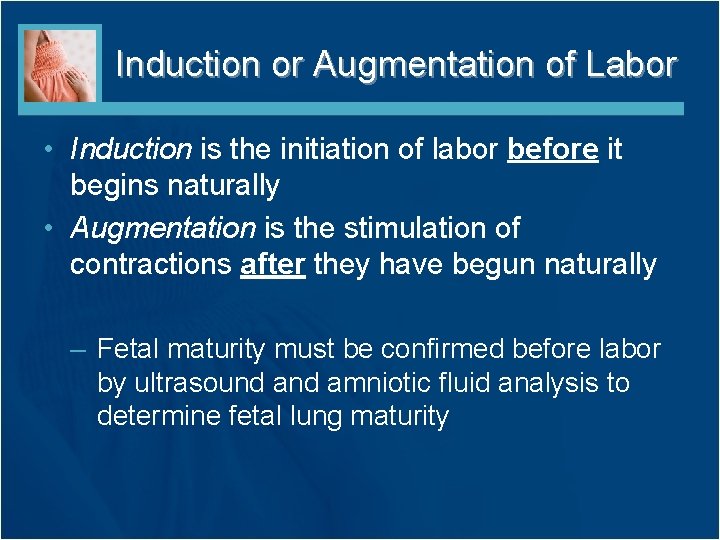 Induction or Augmentation of Labor

• Induction is the initiation of labor before it begins naturally

• Augmentation is the stimulation of contractions after they have begun naturally

– Fetal maturity must be confirmed before labor by ultrasound and amniotic fluid analysis to determine fetal lung maturity